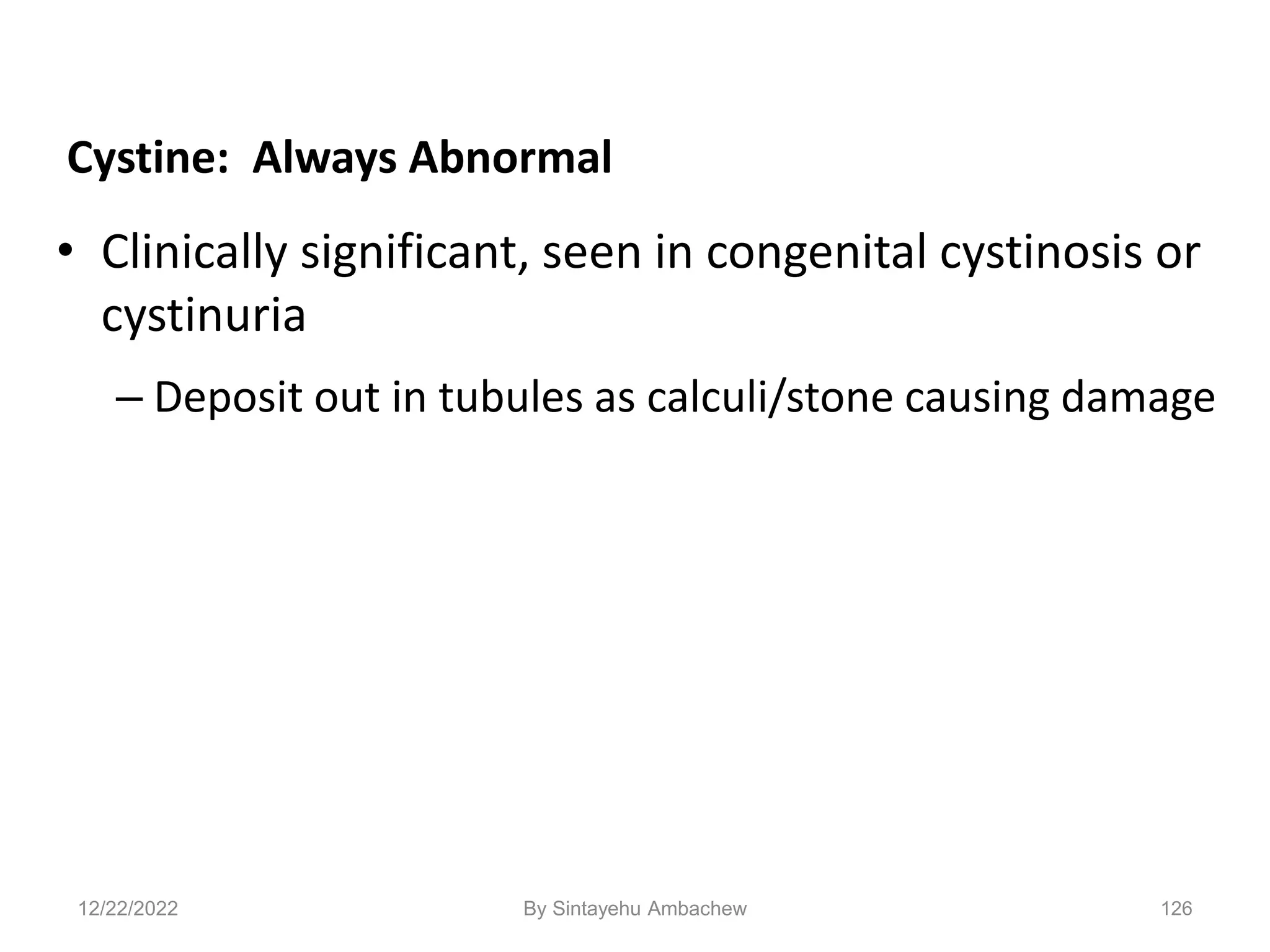 Cystine: Always Abnormal

• Clinically significant, seen in congenital cystinosis or cystinuria

– Deposit out in tubules as calculi/stone causing damage

12/22/2022

By Sintayehu Ambachew

126